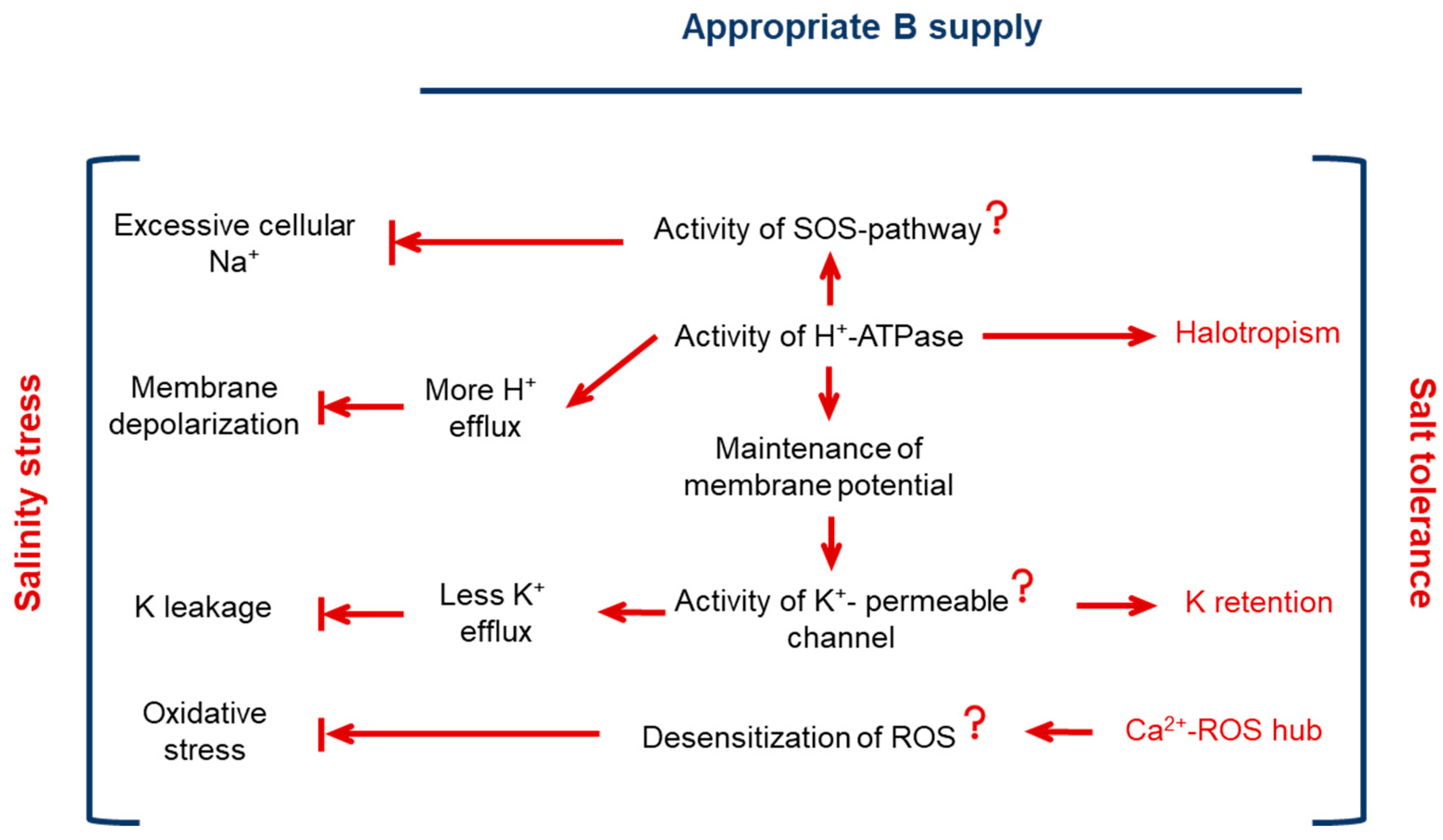 Appropriate B supply

Salinity stress

Excessive cellular $Na^+$

Activity of SOS-pathway ?

Activity of $H^+$-ATPase

Halotropism

Membrane depolarization

More $H^+$ efflux

Maintenance of membrane potential

K leakage

Less $K^+$ efflux

Activity of $K^+$- permeable channel ?

K retention

Oxidative stress

Desensitization of ROS ?

$Ca^{2+}$-ROS hub

Salt tolerance